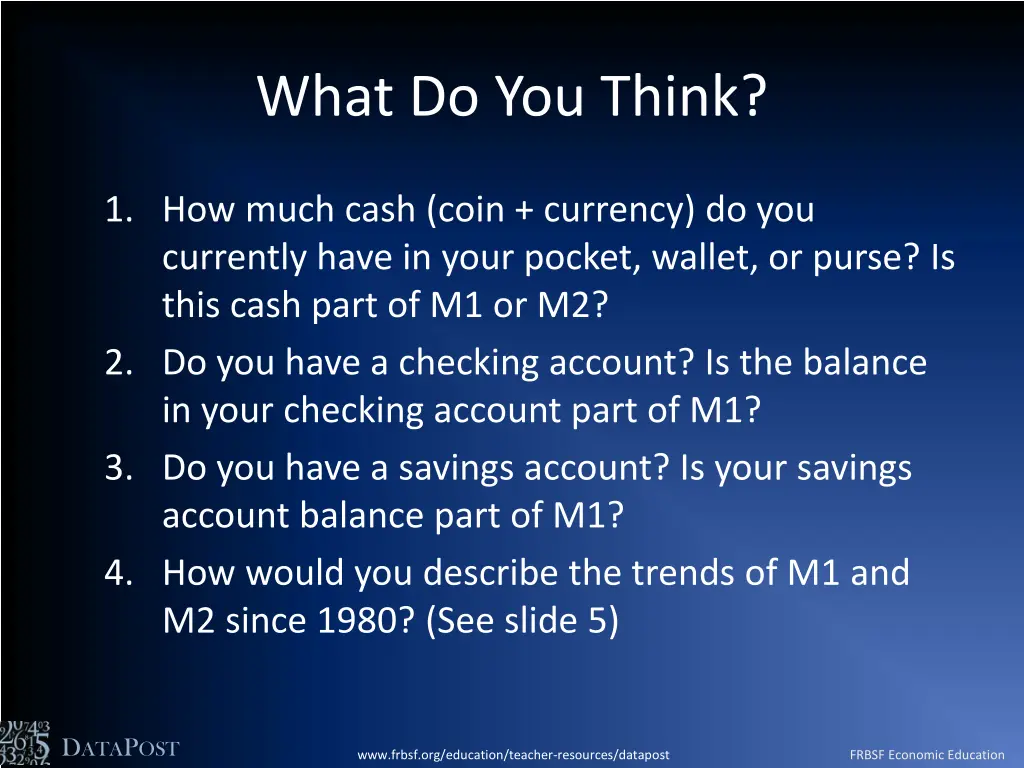 What Do You Think?

1. How much cash (coin + currency) do you currently have in your pocket, wallet, or purse? Is this cash part of M1 or M2?
2. Do you have a checking account? Is the balance in your checking account part of M1?
3. Do you have a savings account? Is your savings account balance part of M1?
4. How would you describe the trends of M1 and M2 since 1980? (See slide 5)

DATAPOST

www.frbsf.org/education/teacher-resources/datapost

FRBSF Economic Education